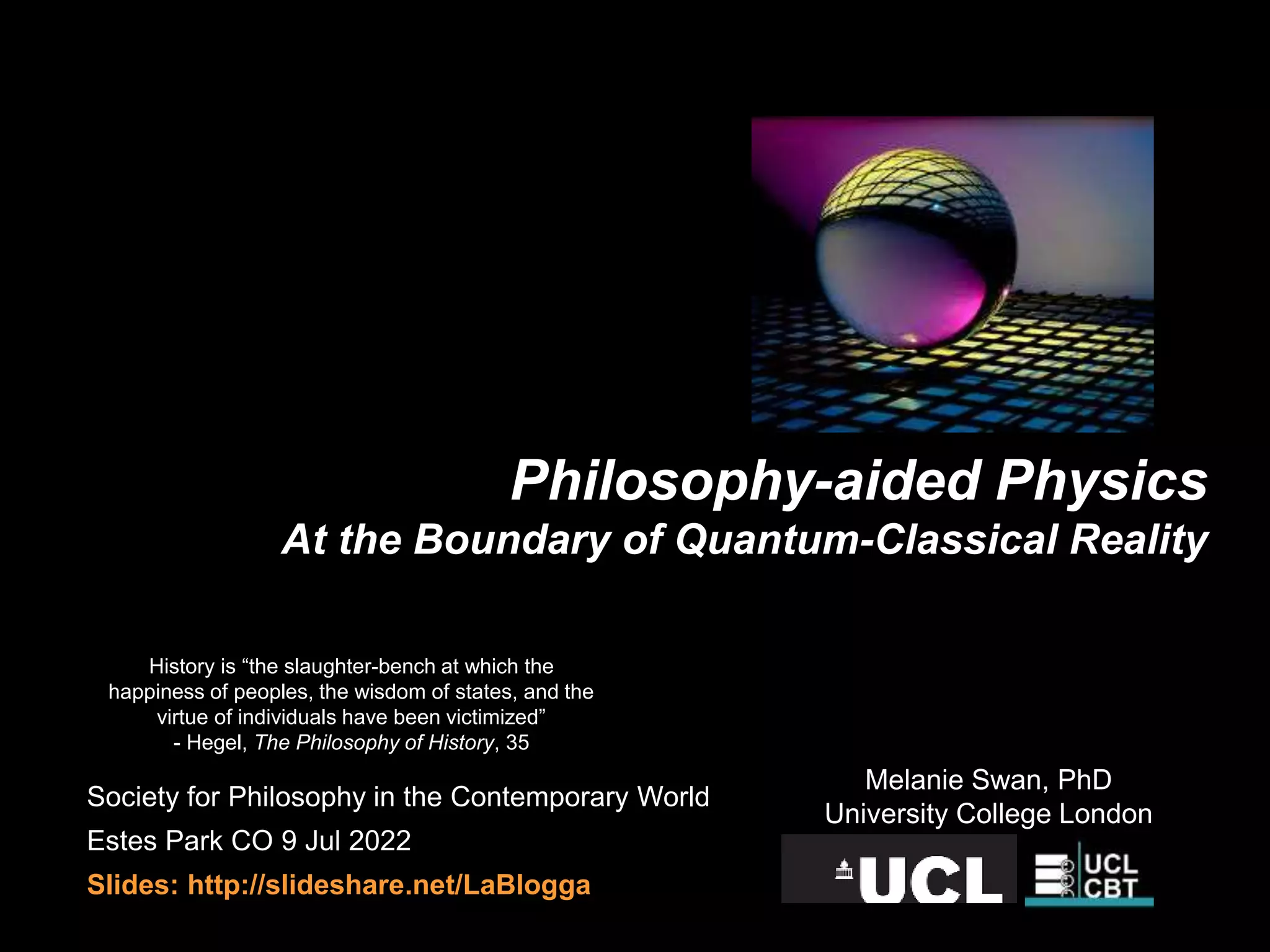 Philosophy-aided Physics
At the Boundary of Quantum-Classical Reality

History is “the slaughter-bench at which the happiness of peoples, the wisdom of states, and the virtue of individuals have been victimized”
- Hegel, The Philosophy of History, 35

Society for Philosophy in the Contemporary World
Estes Park CO 9 Jul 2022
Slides: http://slideshare.net/LaBlogga

Melanie Swan, PhD
University College London

UCL

UCL
CBT